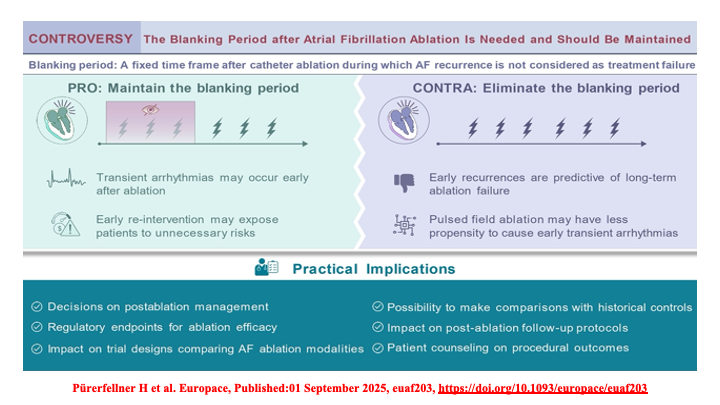 CONTROVERSY The Blanking Period after Atrial Fibrillation Ablation Is Needed and Should Be Maintained

Blanking period: A fixed time frame after catheter ablation during which AF recurrence is not considered as treatment failure

PRO: Maintain the blanking period

Transient arrhythmias may occur early after ablation

Early re-intervention may expose patients to unnecessary risks

CONTRA: Eliminate the blanking period

Early recurrences are predictive of long-term ablation failure

Pulsed field ablation may have less propensity to cause early transient arrhythmias

Practical Implications

Decisions on postablation management

Regulatory endpoints for ablation efficacy

Impact on trial designs comparing AF ablation modalities

Possibility to make comparisons with historical controls

Impact on post-ablation follow-up protocols

Patient counseling on procedural outcomes

Pürerfellner H et al. Europace, Published:01 September 2025, euaf203, https://doi.org/10.1093/europace/euaf203